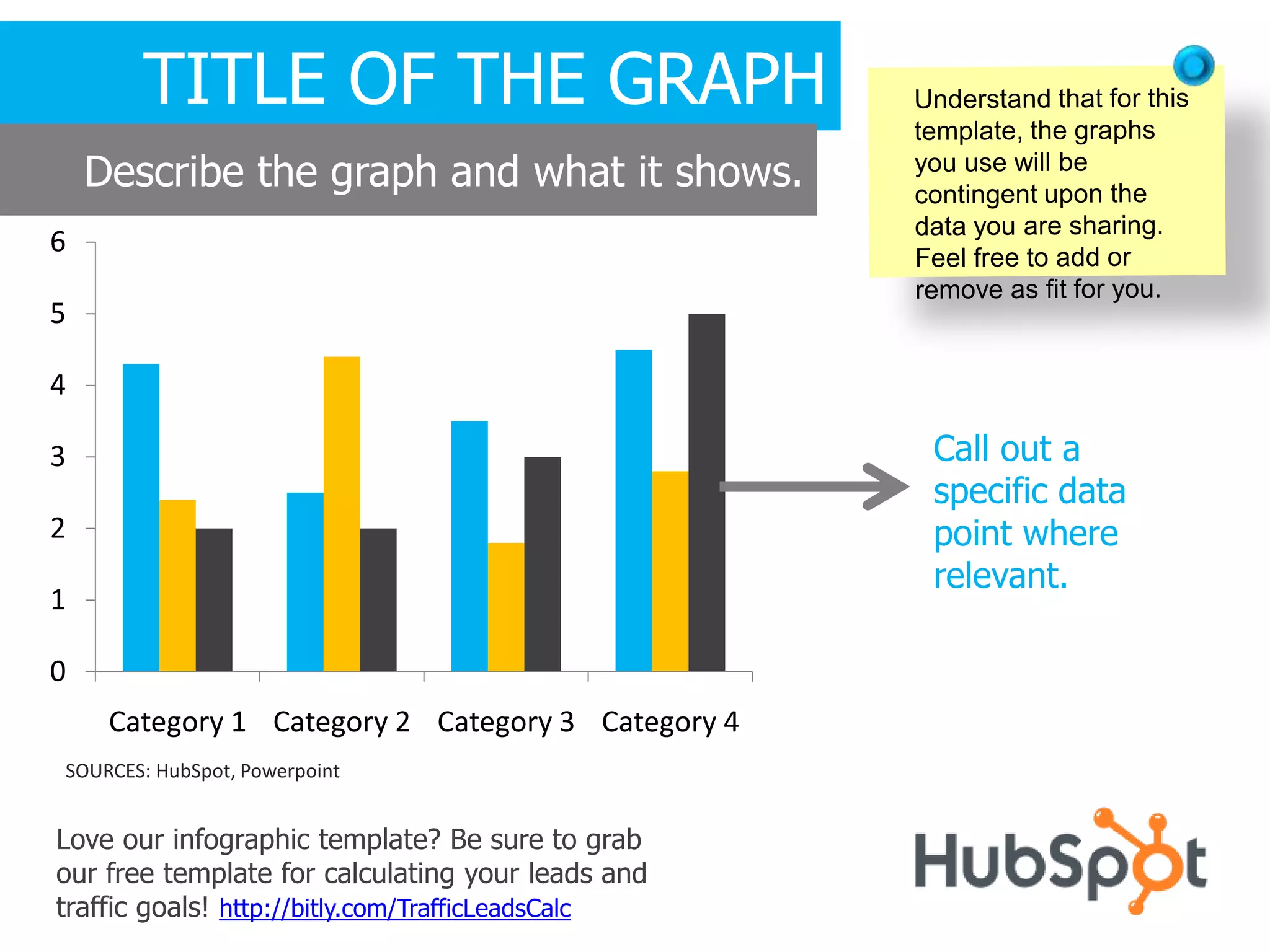 TITLE OF THE GRAPH

Describe the graph and what it shows.

Understand that for this template, the graphs you use will be contingent upon the data you are sharing. Feel free to add or remove as fit for you.

6
5
4
3
2
1
0

Category 1 Category 2 Category 3 Category 4

Call out a specific data point where relevant.

SOURCES: HubSpot, Powerpoint

Love our infographic template? Be sure to grab our free template for calculating your leads and traffic goals! http://bitly.com/TrafficLeadsCalc

HubSpot